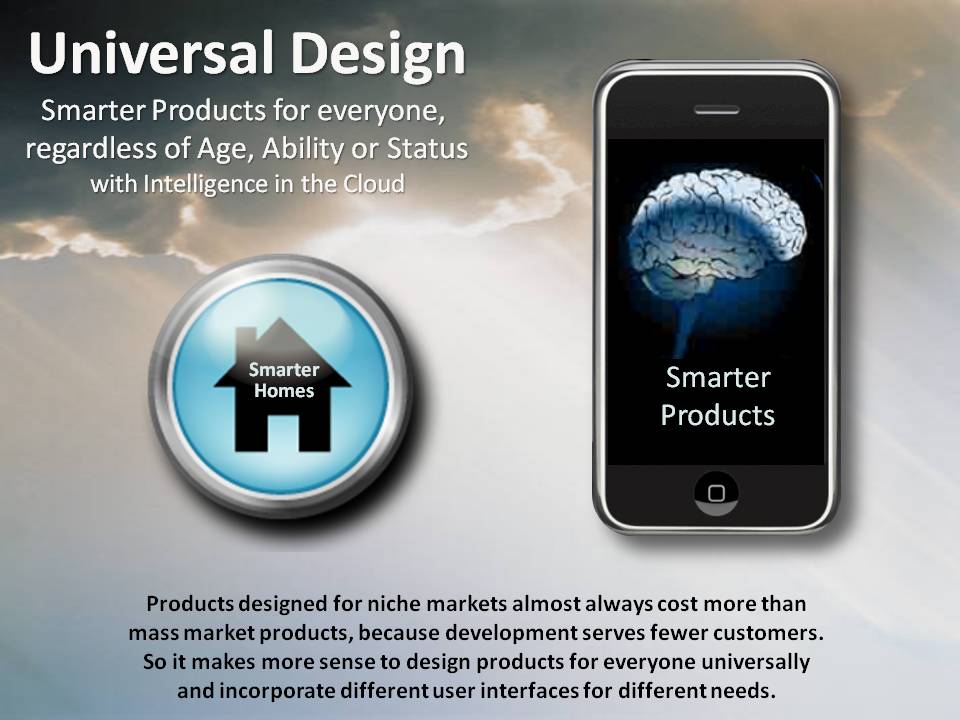 Universal Design

Smarter Products for everyone,
regardless of Age, Ability or Status
with Intelligence in the Cloud

Smarter
Homes

Smarter
Products

Products designed for niche markets almost always cost more than mass market products, because development serves fewer customers. So it makes more sense to design products for everyone universally and incorporate different user interfaces for different needs.